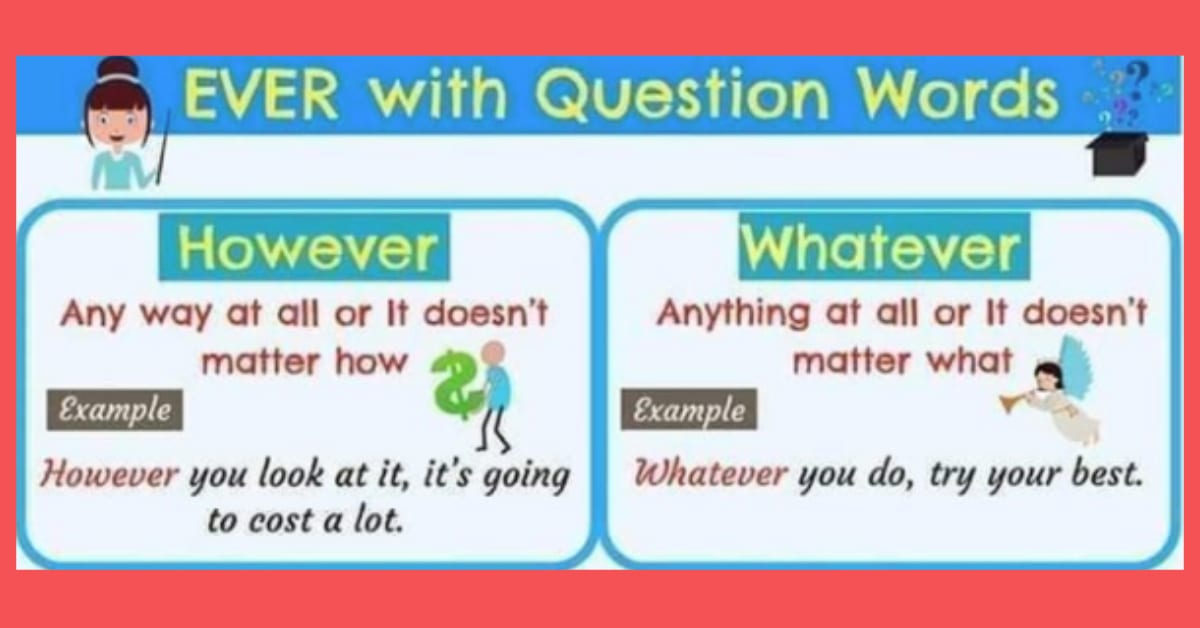 EVER with Question Words

However

Any way at all or It doesn't matter how

Example

However you look at it, it's going to cost a lot.

Whatever

Anything at all or It doesn't matter what

Example

Whatever you do, try your best.